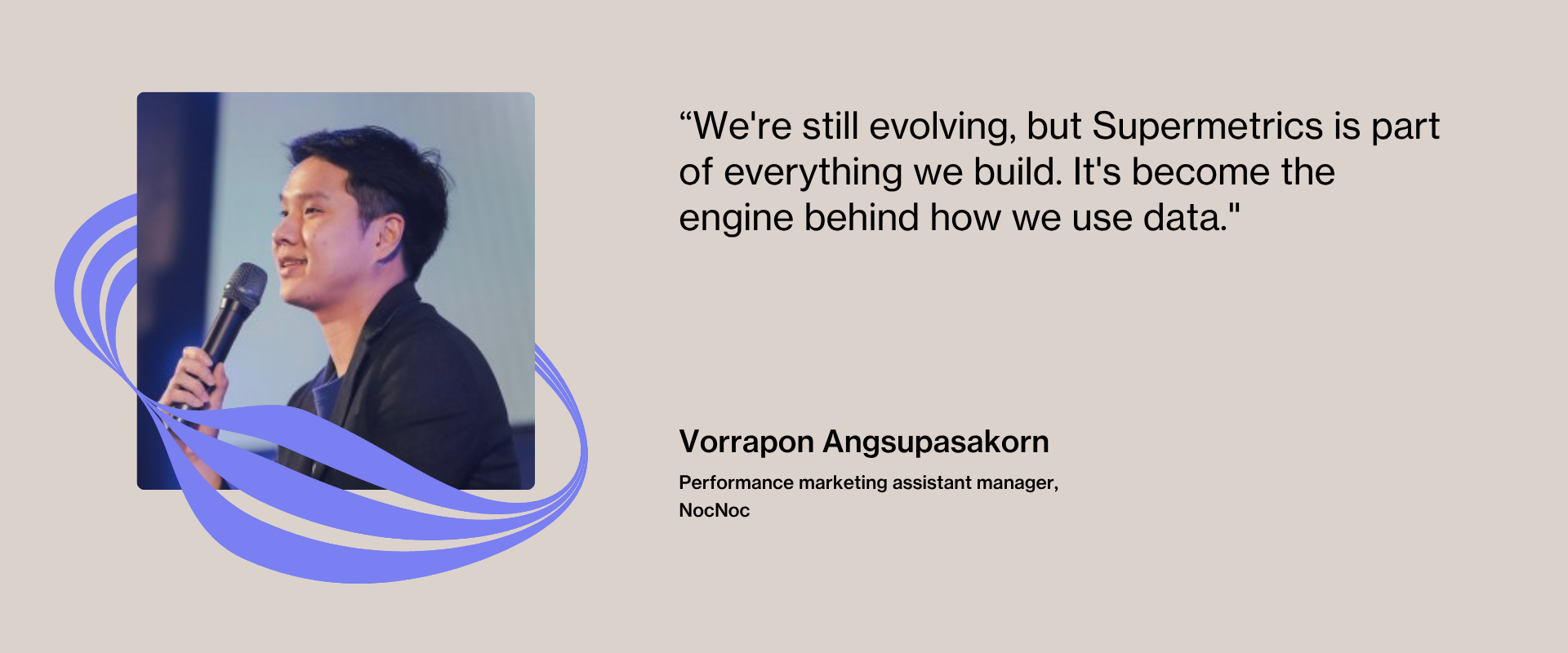 “We're still evolving, but Supermetrics is part of everything we build. It's become the engine behind how we use data."

Vorrapon Angsupasakorn

Performance marketing assistant manager, NocNoc